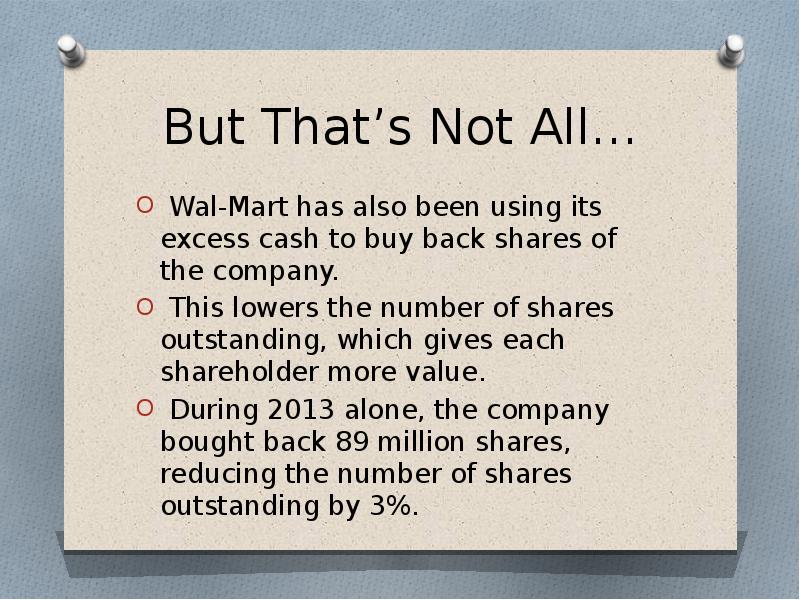 But That’s Not All…

Wal-Mart has also been using its excess cash to buy back shares of the company.

This lowers the number of shares outstanding, which gives each shareholder more value.

During 2013 alone, the company bought back 89 million shares, reducing the number of shares outstanding by 3%.